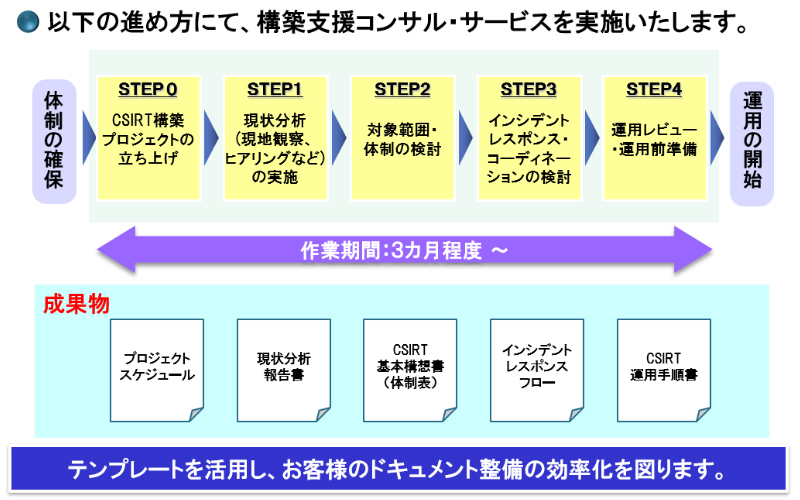 以下の進め方にて、構築支援コンサル・サービスを実施いたします。

体制の確保

STEP 0
CSIRT構築プロジェクトの立ち上げ

STEP1
現状分析（現地観察、ヒアリングなど）の実施

STEP2
対象範囲・体制の検討

STEP3
インシデントレスポンス・コーディネーションの検討

STEP4
運用レビュー・運用前準備

運用の開始

作業期間：3カ月程度 ～

成果物

プロジェクトスケジュール

現状分析報告書

CSIRT基本構想書（体制表）

インシデントレスポンスフロー

CSIRT運用手順書

テンプレートを活用し、お客様のドキュメント整備の効率化を図ります。